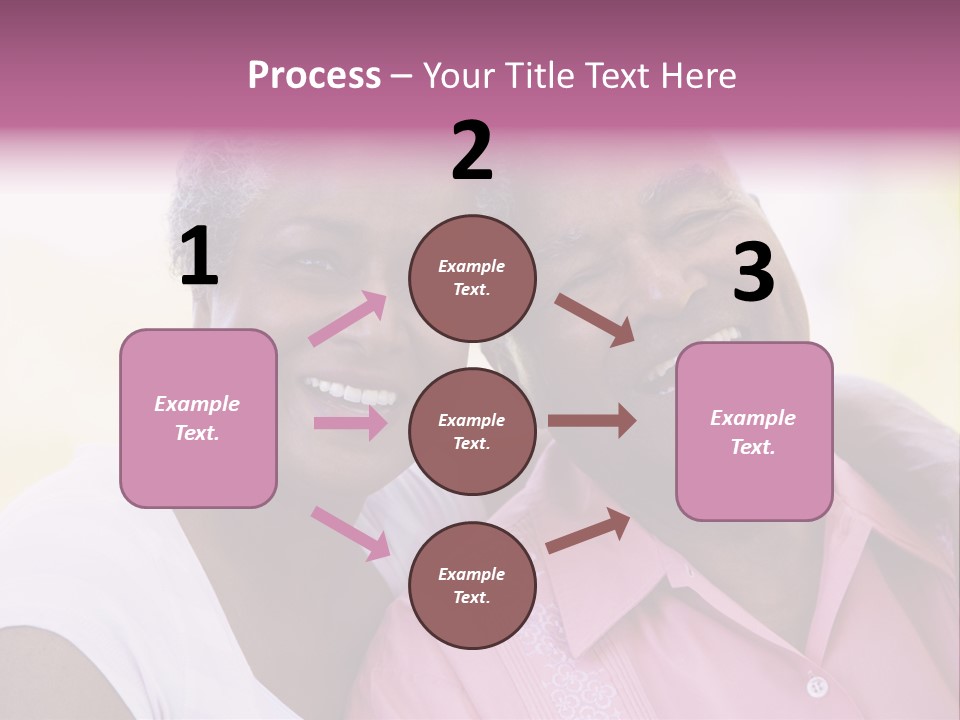 Process – Your Title Text Here

1

Example Text.

2

Example Text.

Example Text.

Example Text.

3

Example Text.